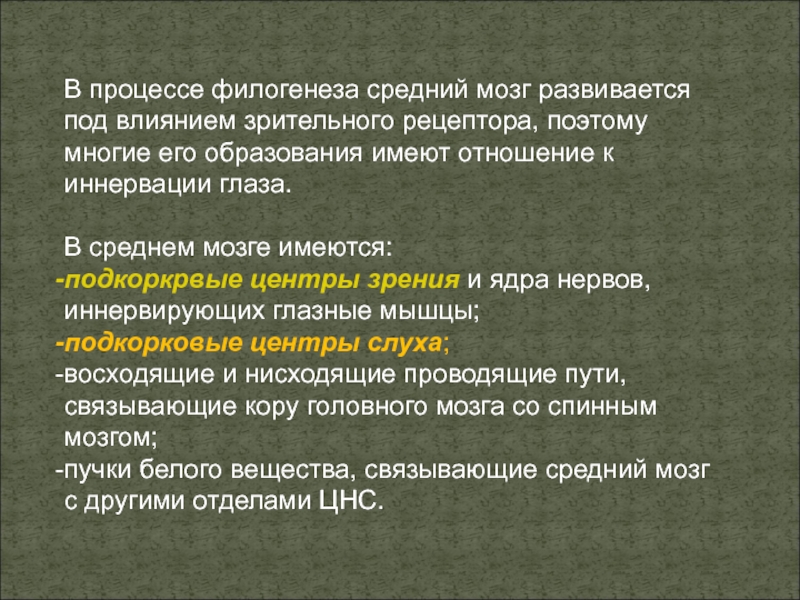 В процессе филогенеза средний мозг развивается под влиянием зрительного рецептора, поэтому многие его образования имеют отношение к иннервации глаза.

В среднем мозге имеются:
-подкоркрвые центры зрения и ядра нервов, иннервирующих глазные мышцы;
-подкорковые центры слуха;
-восходящие и нисходящие проводящие пути, связывающие кору головного мозга со спинным мозгом;
-пучки белого вещества, связывающие средний мозг с другими отделами ЦНС.